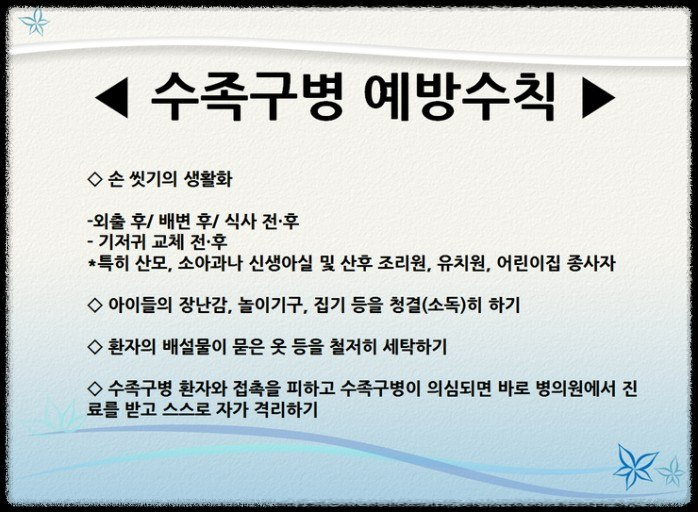 ◀ 수족구병 예방수칙 ▶

◇ 손 씻기의 생활화

-외출 후/ 배변 후/ 식사 전·후
- 기저귀 교체 전·후
*특히 산모, 소아과나 신생아실 및 산후 조리원, 유치원, 어린이집 종사자

◇ 아이들의 장난감, 놀이기구, 집기 등을 청결(소독)히 하기

◇ 환자의 배설물이 묻은 옷 등을 철저히 세탁하기

◇ 수족구병 환자와 접촉을 피하고 수족구병이 의심되면 바로 병의원에서 진료를 받고 스스로 자가 격리하기